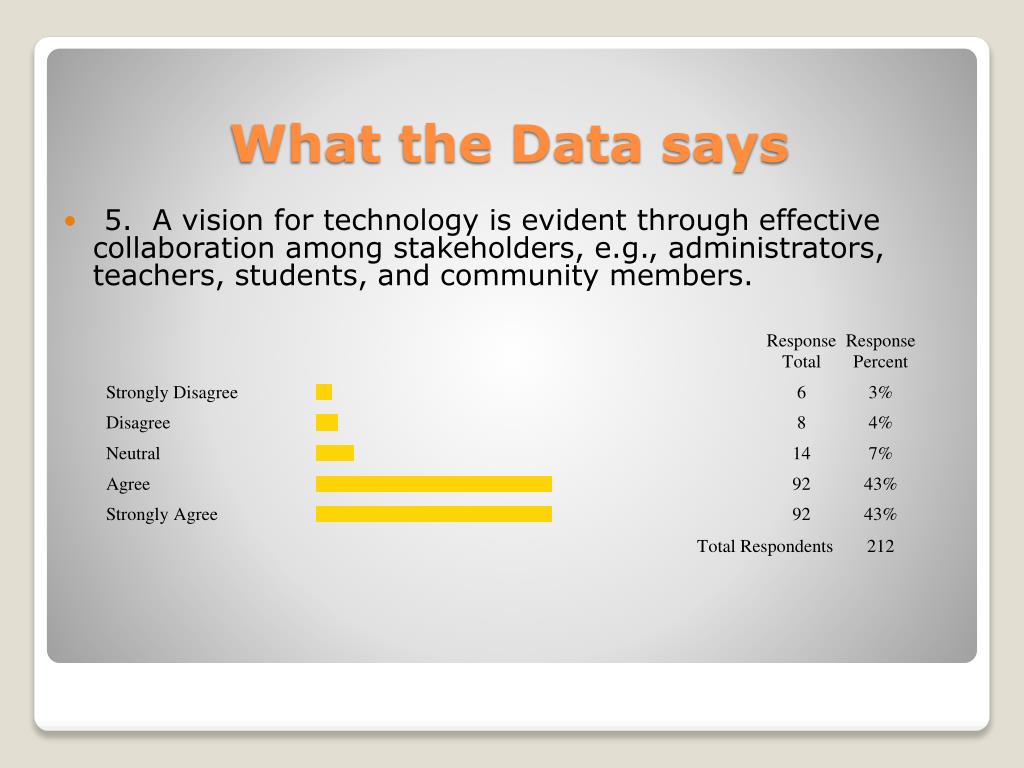 What the Data says

• 5. A vision for technology is evident through effective collaboration among stakeholders, e.g., administrators, teachers, students, and community members.

| | Response Total | Response Percent |
|---|---|---|
| Strongly Disagree | 6 | 3% |
| Disagree | 8 | 4% |
| Neutral | 14 | 7% |
| Agree | 92 | 43% |
| Strongly Agree | 92 | 43% |
| Total Respondents | 212 | |